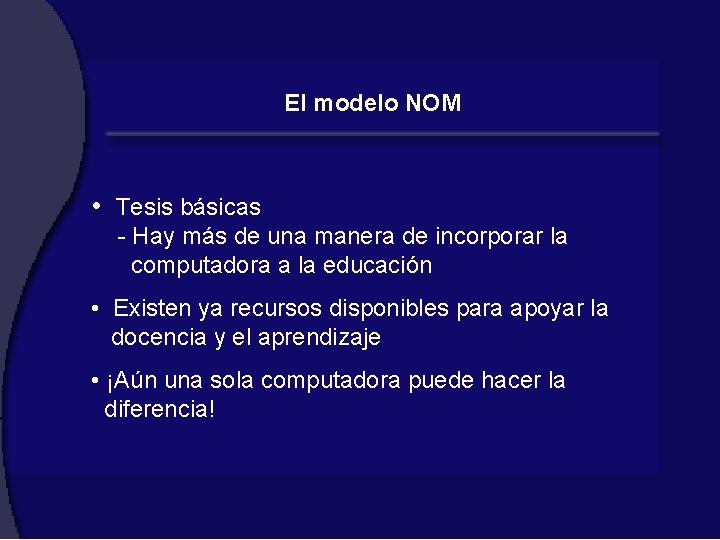 El modelo NOM

• Tesis básicas
- Hay más de una manera de incorporar la computadora a la educación

• Existen ya recursos disponibles para apoyar la docencia y el aprendizaje

• ¡Aún una sola computadora puede hacer la diferencia!